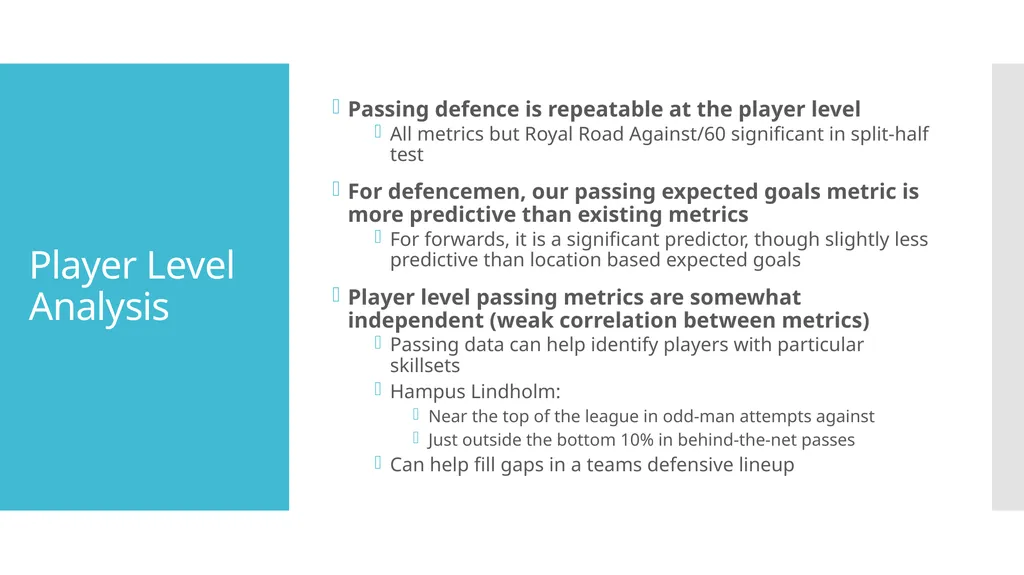 Player Level Analysis

Passing defence is repeatable at the player level

All metrics but Royal Road Against/60 significant in split-half test

For defencemen, our passing expected goals metric is more predictive than existing metrics

For forwards, it is a significant predictor, though slightly less predictive than location based expected goals

Player level passing metrics are somewhat independent (weak correlation between metrics)

Passing data can help identify players with particular skillsets

Hampus Lindholm:

Near the top of the league in odd-man attempts against

Just outside the bottom 10% in behind-the-net passes

Can help fill gaps in a teams defensive lineup